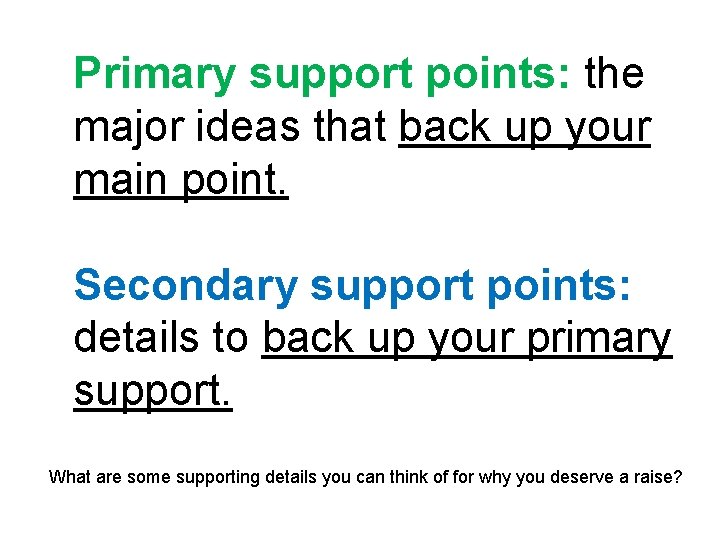 Primary support points: the major ideas that back up your main point.

Secondary support points: details to back up your primary support.

What are some supporting details you can think of for why you deserve a raise?